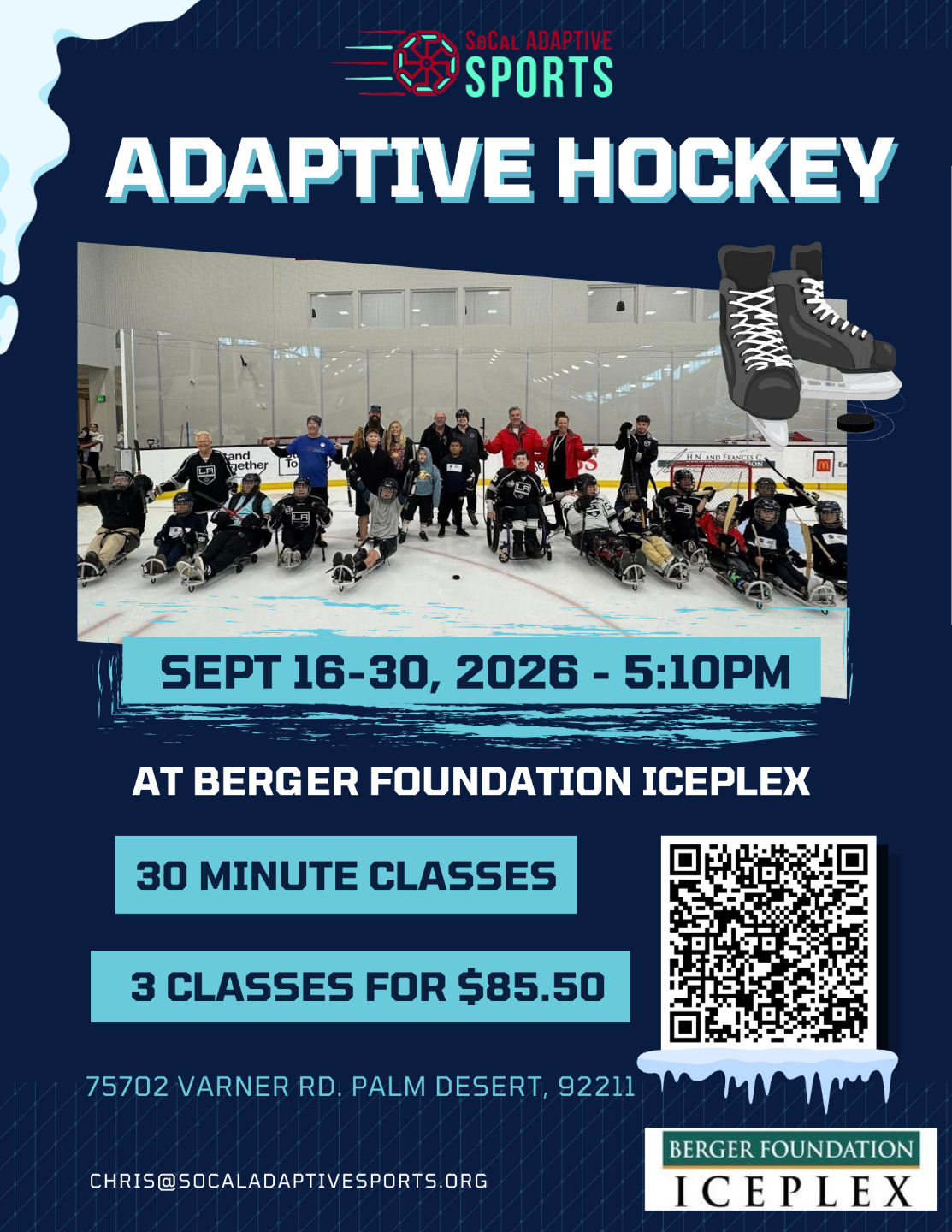 SoCal ADAPTIVE SPORTS

ADAPTIVE HOCKEY

SEPT 16-30, 2026 - 5:10PM

AT BERGER FOUNDATION ICEPLEX

30 MINUTE CLASSES

3 CLASSES FOR $85.50

75702 VARNER RD. PALM DESERT, 92211

CHRIS@SOCALADAPTIVESPORTS.ORG

BERGER FOUNDATION
ICEPLEX